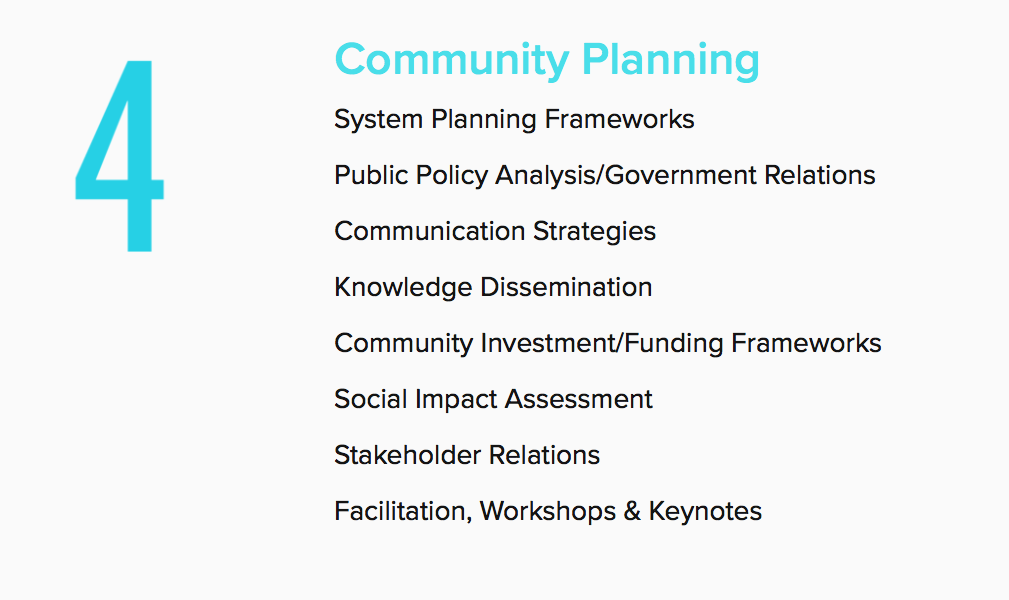 4

Community Planning

System Planning Frameworks

Public Policy Analysis/Government Relations

Communication Strategies

Knowledge Dissemination

Community Investment/Funding Frameworks

Social Impact Assessment

Stakeholder Relations

Facilitation, Workshops & Keynotes